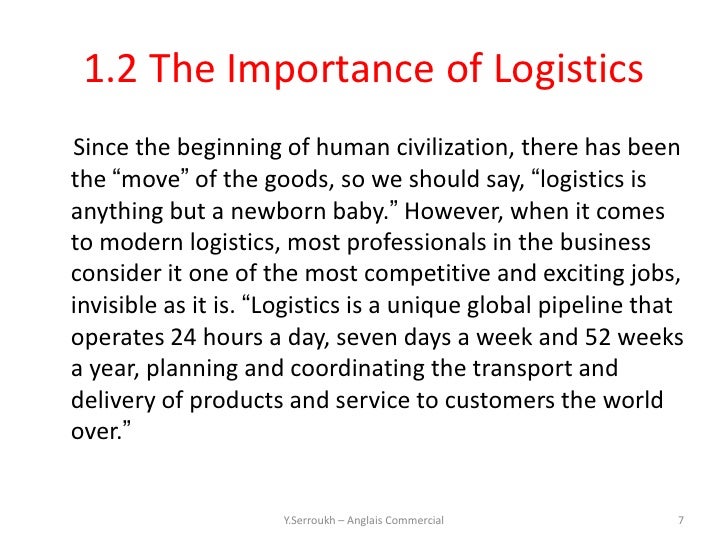 1.2 The Importance of Logistics

Since the beginning of human civilization, there has been the “move” of the goods, so we should say, “logistics is anything but a newborn baby.” However, when it comes to modern logistics, most professionals in the business consider it one of the most competitive and exciting jobs, invisible as it is. “Logistics is a unique global pipeline that operates 24 hours a day, seven days a week and 52 weeks a year, planning and coordinating the transport and delivery of products and service to customers the world over.”

Y.Serroukh – Anglais Commercial

7